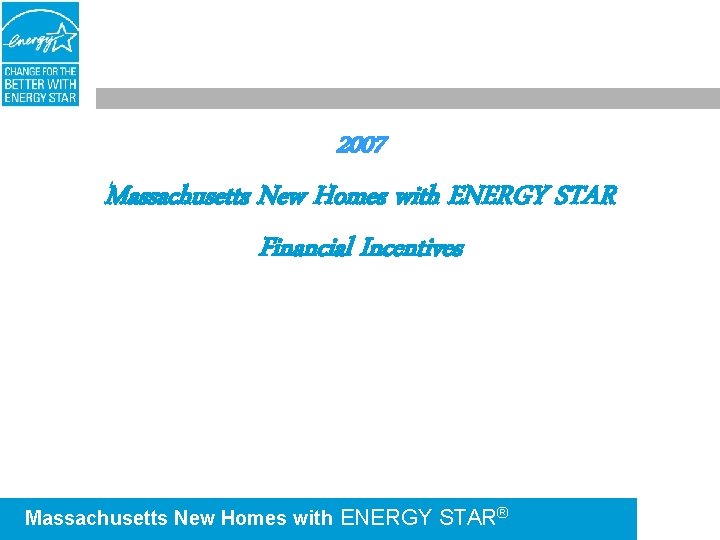 energy

CHANGE FOR THE BETTER WITH ENERGY STAR

2007

Massachusetts New Homes with ENERGY STAR

Financial Incentives

Massachusetts New Homes with ENERGY STAR®